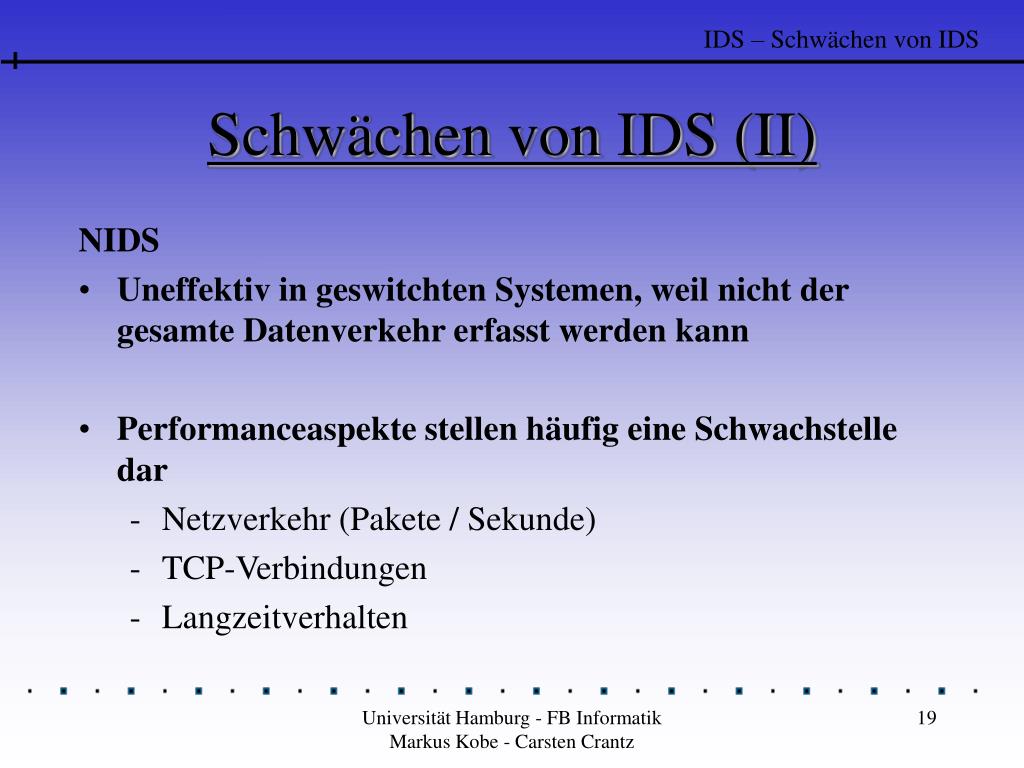 IDS – Schwächen von IDS

Schwächen von IDS (II)

NIDS

• Uneffektiv in geswitchten Systemen, weil nicht der gesamte Datenverkehr erfasst werden kann

• Performanceaspekte stellen häufig eine Schwachstelle dar
- Netzverkehr (Pakete / Sekunde)
- TCP-Verbindungen
- Langzeitverhalten

Universität Hamburg - FB Informatik
Markus Kobe - Carsten Crantz

19